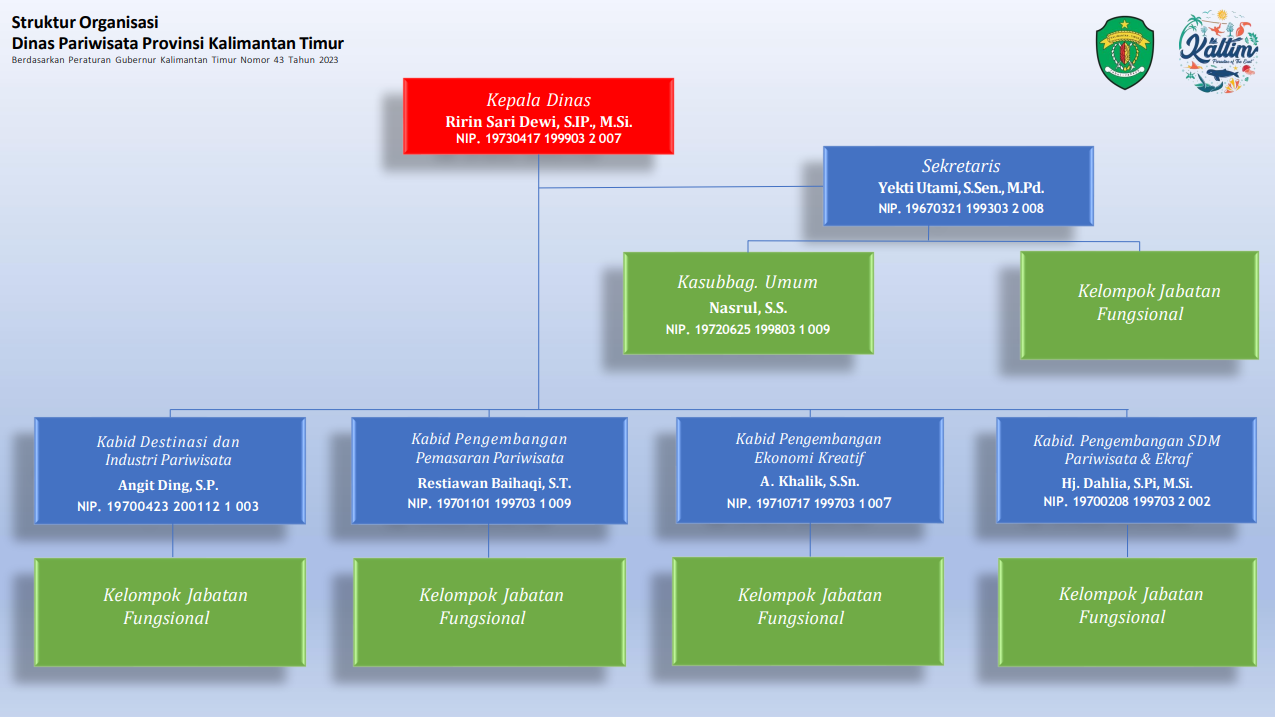 Struktur Organisasi
Dinas Pariwisata Provinsi Kalimantan Timur
Berdasarkan Peraturan Gubernur Kalimantan Timur Nomor 43 Tahun 2023

Kaltim
Paradise of The East

Kepala Dinas
Ririn Sari Dewi, S.IP., M.Si.
NIP. 19730417 199903 2 007

Sekretaris
Yekti Utami, S.Sen., M.Pd.
NIP. 19670321 199303 2 008

Kasubbag. Umum
Nasrul, S.S.
NIP. 19720625 199803 1 009

Kelompok Jabatan Fungsional

Kabid Destinasi dan Industri Pariwisata
Angit Ding, S.P.
NIP. 19700423 200112 1 003

Kabid Pengembangan Pemasaran Pariwisata
Restiawan Baihaqi, S.T.
NIP. 19701101 199703 1 009

Kabid Pengembangan Ekonomi Kreatif
A. Khalik, S.Sn.
NIP. 19710717 199703 1 007

Kabid. Pengembangan SDM Pariwisata & Ekraf
Hj. Dahlia, S.Pi, M.Si.
NIP. 19700208 199703 2 002

Kelompok Jabatan Fungsional

Kelompok Jabatan Fungsional

Kelompok Jabatan Fungsional

Kelompok Jabatan Fungsional